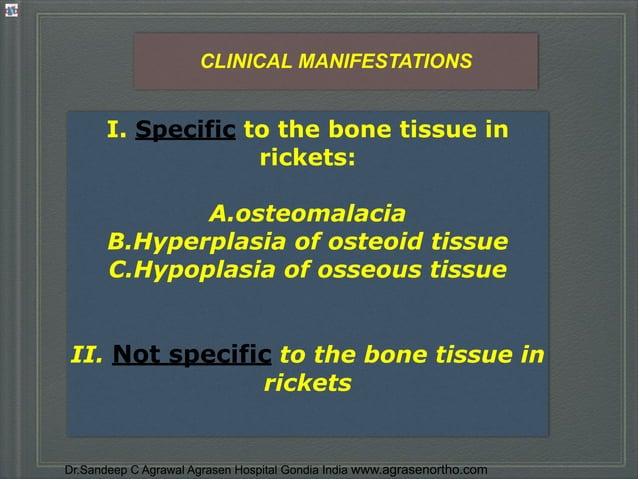 CLINICAL MANIFESTATIONS

I. Specific to the bone tissue in rickets:

A.osteomalacia
B.Hyperplasia of osteoid tissue
C.Hypoplasia of osseous tissue

II. Not specific to the bone tissue in rickets

Dr.Sandeep C Agrawal Agrasen Hospital Gondia India www.agrasenortho.com